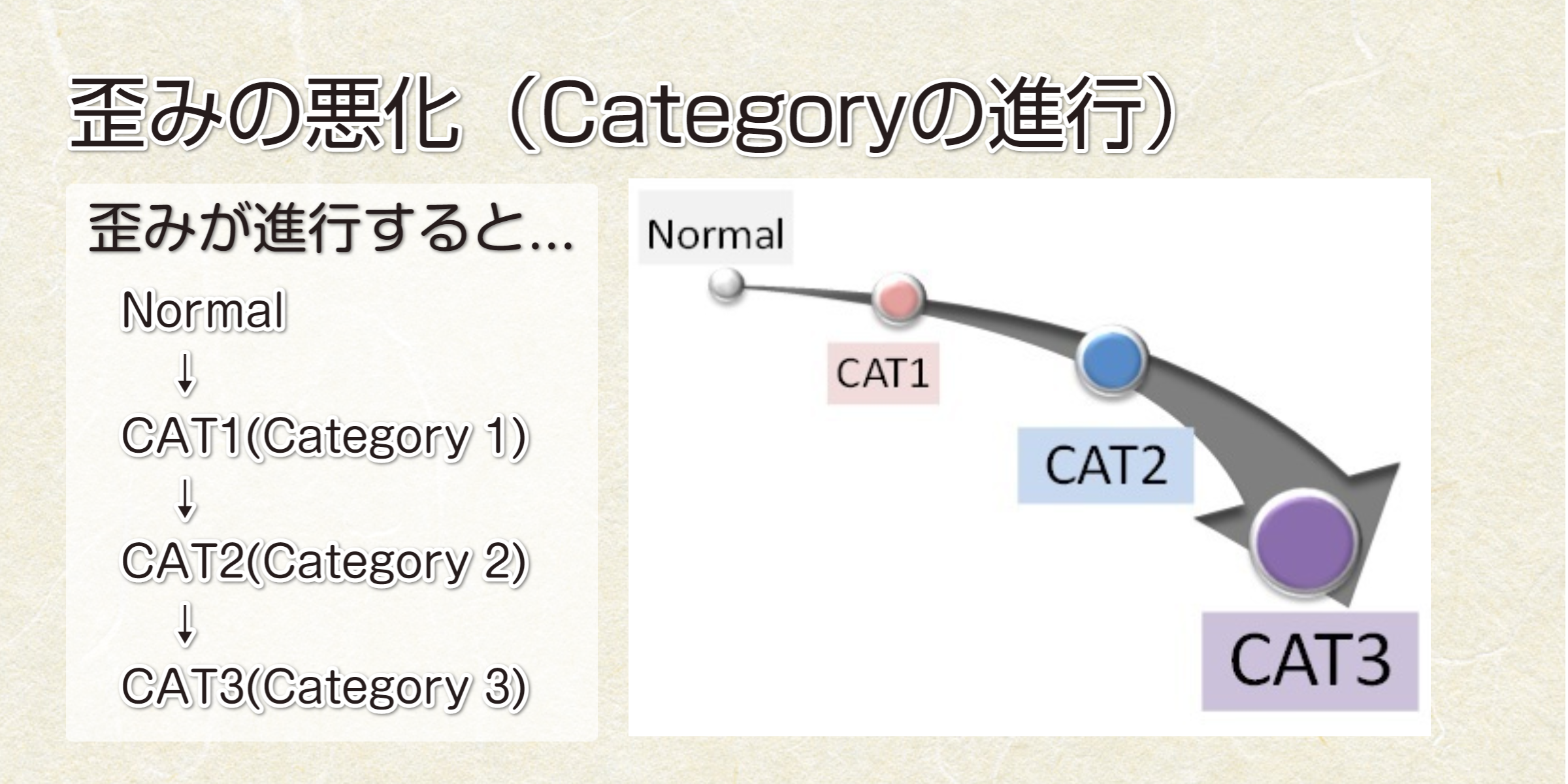 歪みの悪化（Categoryの進行）

歪みが進行すると…

Normal
↓
CAT1(Category 1)
↓
CAT2(Category 2)
↓
CAT3(Category 3)

Normal

CAT1

CAT2

CAT3